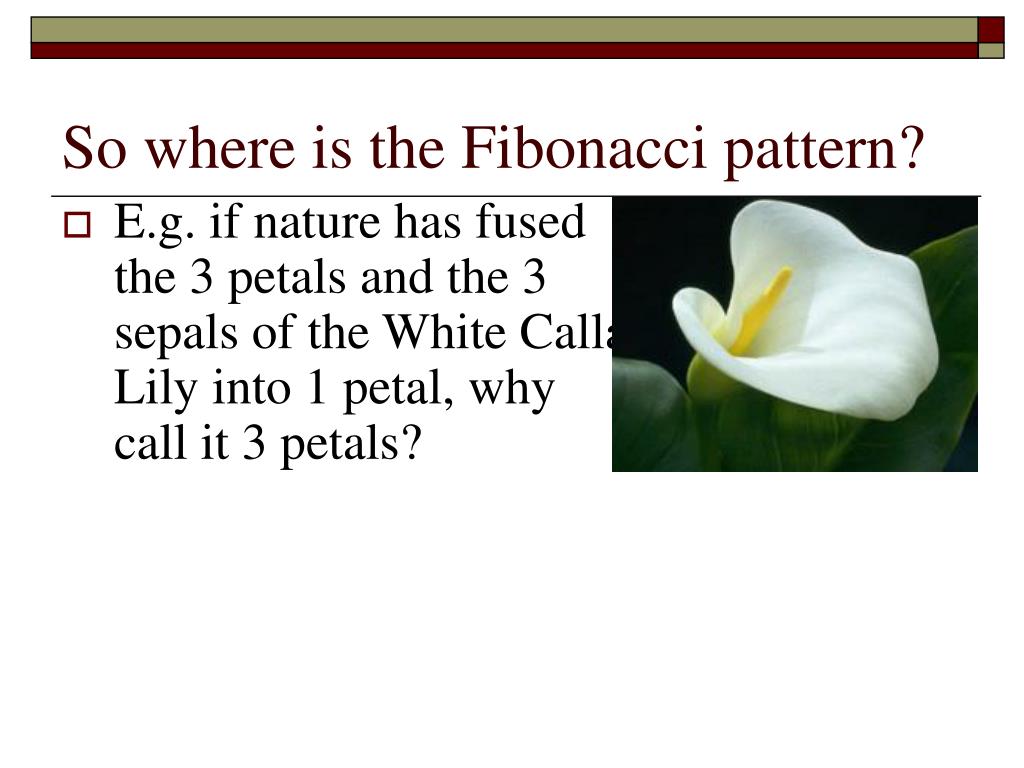 So where is the Fibonacci pattern?

E.g. if nature has fused the 3 petals and the 3 sepals of the White Calla Lily into 1 petal, why call it 3 petals?